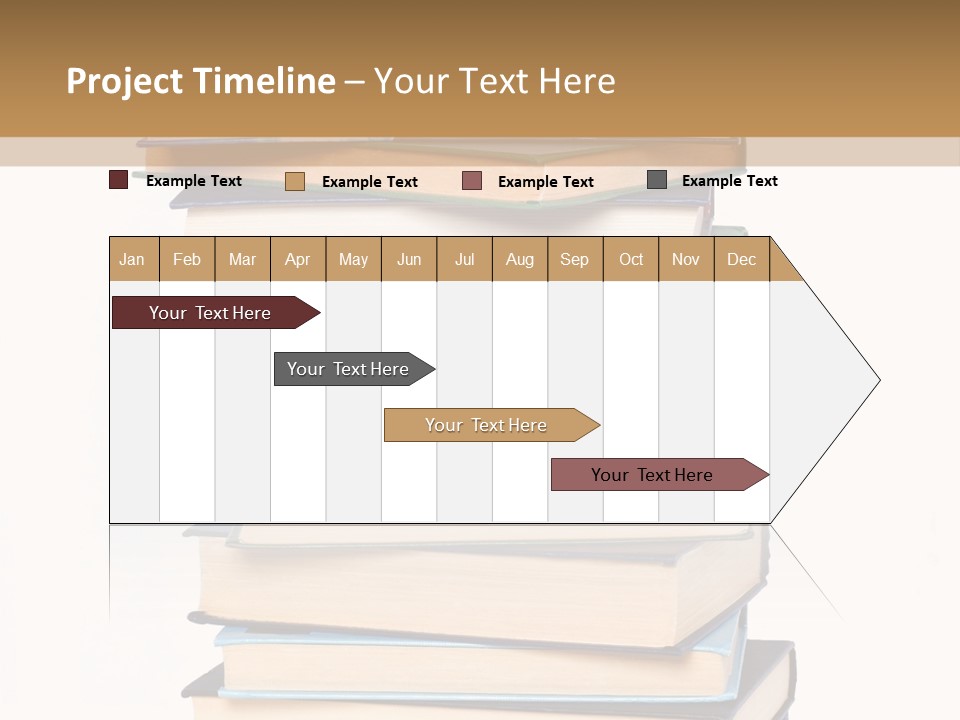 Project Timeline – Your Text Here

Example Text
Example Text
Example Text
Example Text

| Jan | Feb | Mar | Apr | May | Jun | Jul | Aug | Sep | Oct | Nov | Dec |
|---|---|---|---|---|---|---|---|---|---|---|---|

Your Text Here

Your Text Here

Your Text Here

Your Text Here